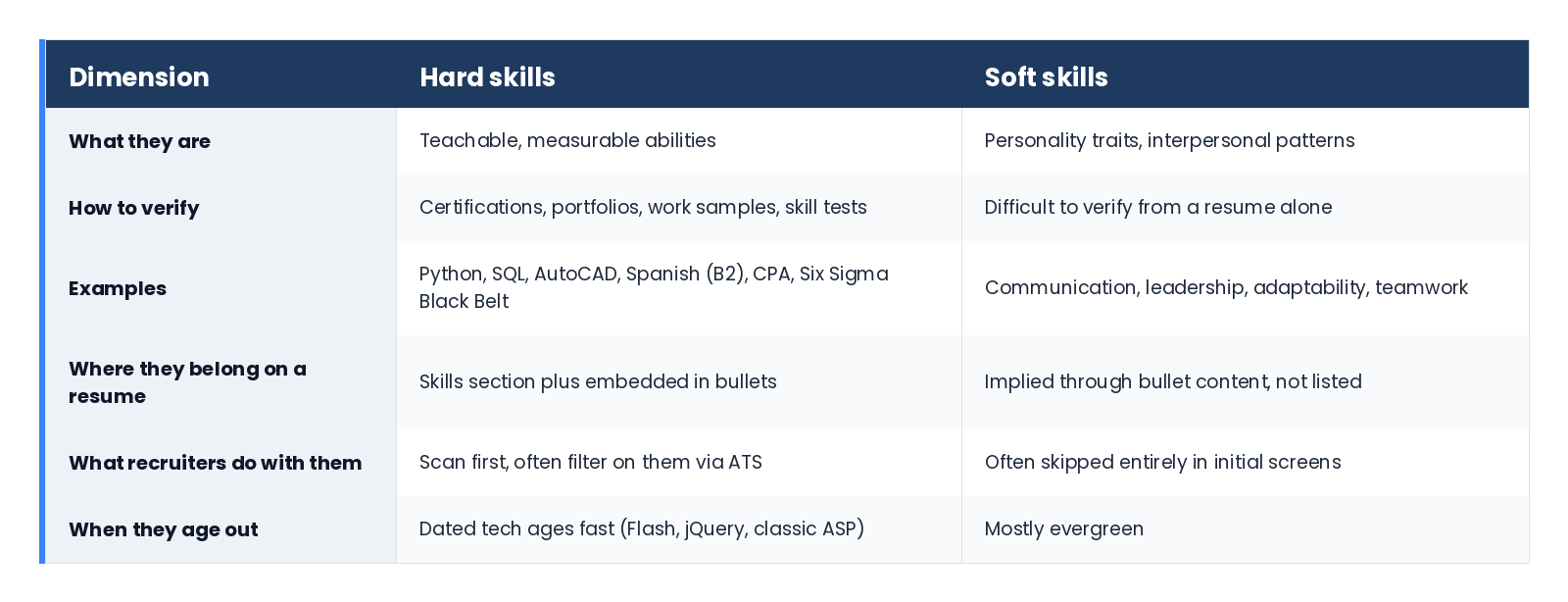 | Dimension | Hard skills | Soft skills |
|---|---|---|
| What they are | Teachable, measurable abilities | Personality traits, interpersonal patterns |
| How to verify | Certifications, portfolios, work samples, skill tests | Difficult to verify from a resume alone |
| Examples | Python, SQL, AutoCAD, Spanish (B2), CPA, Six Sigma Black Belt | Communication, leadership, adaptability, teamwork |
| Where they belong on a resume | Skills section plus embedded in bullets | Implied through bullet content, not listed |
| What recruiters do with them | Scan first, often filter on them via ATS | Often skipped entirely in initial screens |
| When they age out | Dated tech ages fast (Flash, jQuery, classic ASP) | Mostly evergreen |